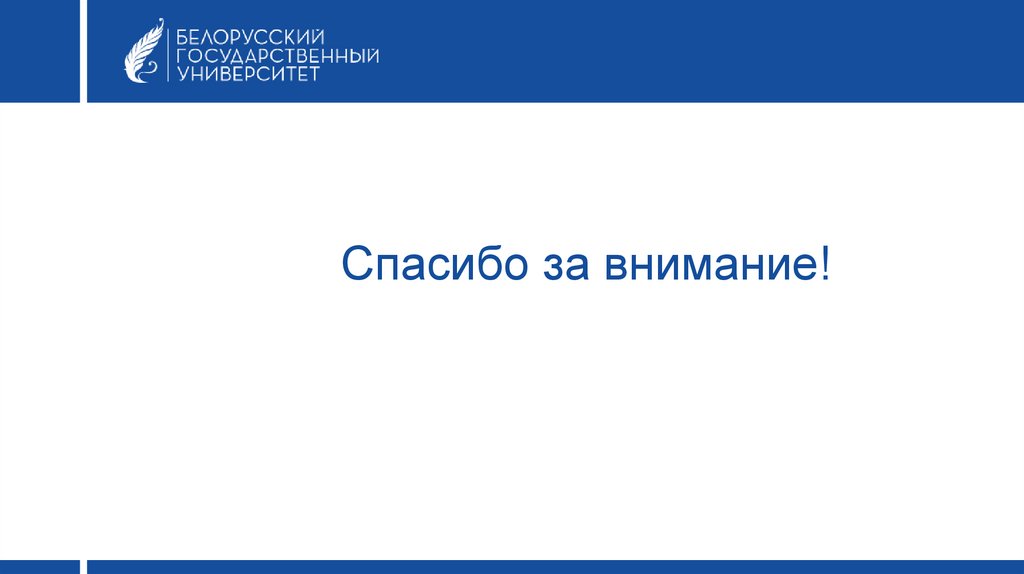 БЕЛОРУССКИЙ
ГОСУДАРСТВЕННЫЙ
УНИВЕРСИТЕТ

Спасибо за внимание!